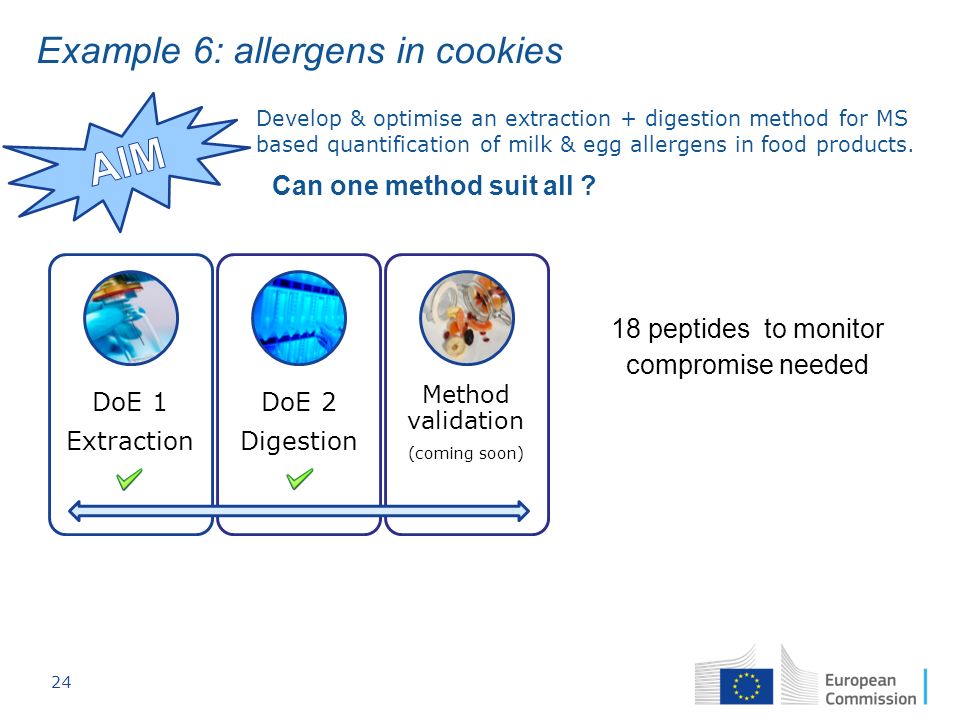 Example 6: allergens in cookies

AIM

Develop & optimise an extraction + digestion method for MS based quantification of milk & egg allergens in food products.

Can one method suit all ?

DoE 1
Extraction

DoE 2
Digestion

Method validation
(coming soon)

18 peptides to monitor
compromise needed

24

European Commission